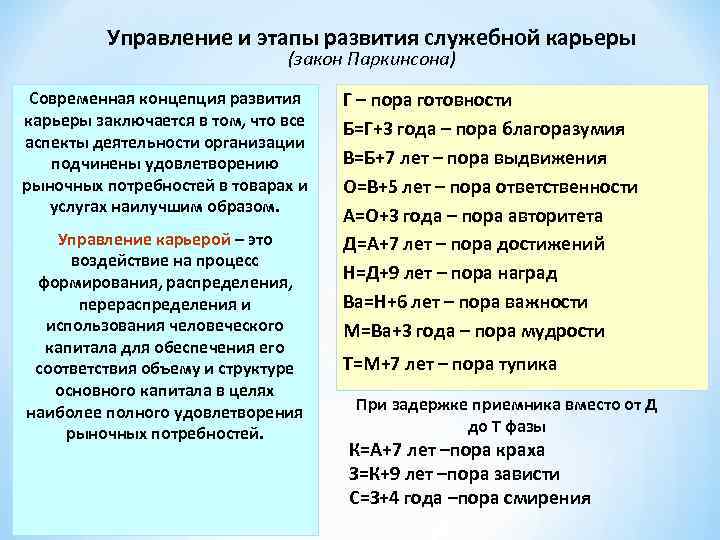 Управление и этапы развития служебной карьеры
(закон Паркинсона)

Современная концепция развития карьеры заключается в том, что все аспекты деятельности организации подчинены удовлетворению рыночных потребностей в товарах и услугах наилучшим образом.

Управление карьерой – это воздействие на процесс формирования, распределения, перераспределения и использования человеческого капитала для обеспечения его соответствия объему и структуре основного капитала в целях наиболее полного удовлетворения рыночных потребностей.

Г – пора готовности
Б=Г+3 года – пора благоразумия
В=Б+7 лет – пора выдвижения
О=В+5 лет – пора ответственности
А=О+3 года – пора авторитета
Д=А+7 лет – пора достижений
Н=Д+9 лет – пора наград
Ва=Н+6 лет – пора важности
М=Ва+3 года – пора мудрости
Т=М+7 лет – пора тупика

При задержке приемника вместо от Д до Т фазы
К=А+7 лет –пора краха
З=К+9 лет –пора зависти
С=З+4 года –пора смирения